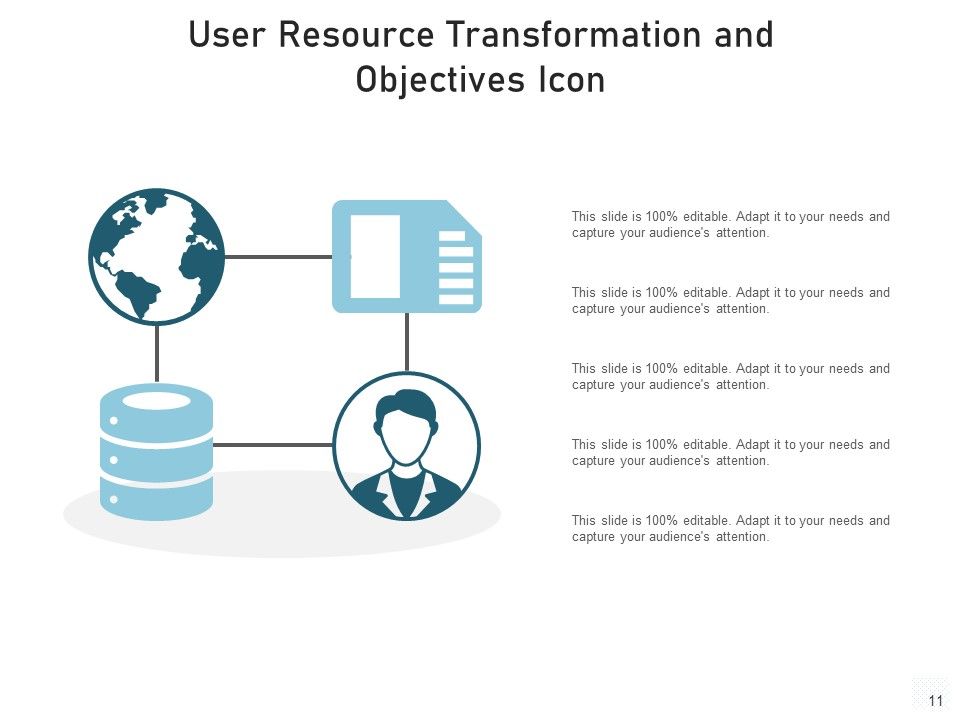 User Resource Transformation and Objectives Icon

This slide is 100% editable. Adapt it to your needs and capture your audience's attention.

This slide is 100% editable. Adapt it to your needs and capture your audience's attention.

This slide is 100% editable. Adapt it to your needs and capture your audience's attention.

This slide is 100% editable. Adapt it to your needs and capture your audience's attention.

This slide is 100% editable. Adapt it to your needs and capture your audience's attention.

11